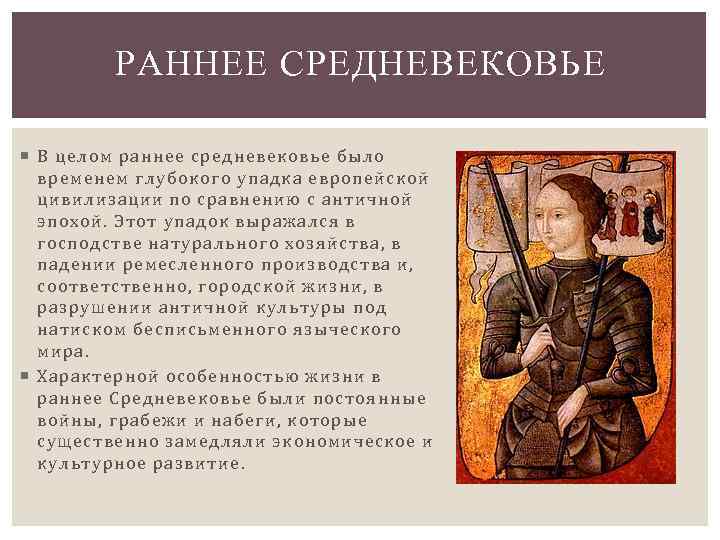 РАННЕЕ СРЕДНЕВЕКОВЬЕ

▪ В целом раннее средневековье было временем глубокого упадка европейской цивилизации по сравнению с античной эпохой. Этот упадок выражался в господстве натурального хозяйства, в падении ремесленного производства и, соответственно, городской жизни, в разрушении античной культуры под натиском бесписьменного языческого мира.

▪ Характерной особенностью жизни в раннее Средневековье были постоянные войны, грабежи и набеги, которые существенно замедляли экономическое и культурное развитие.